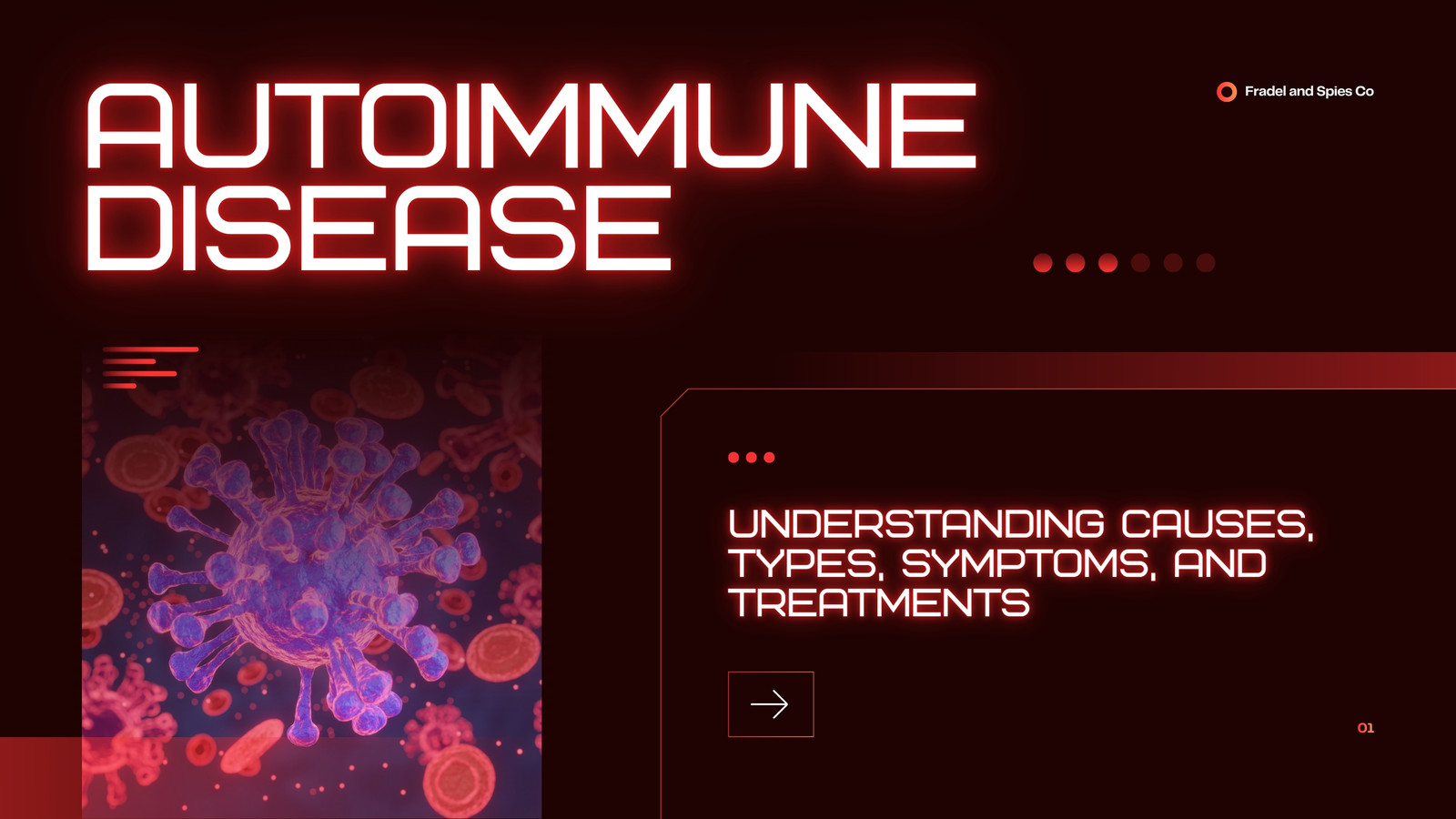 AUTOIMMUNE DISEASE

Fradel and Spies Co

UNDERSTANDING CAUSES, TYPES, SYMPTOMS, AND TREATMENTS

01